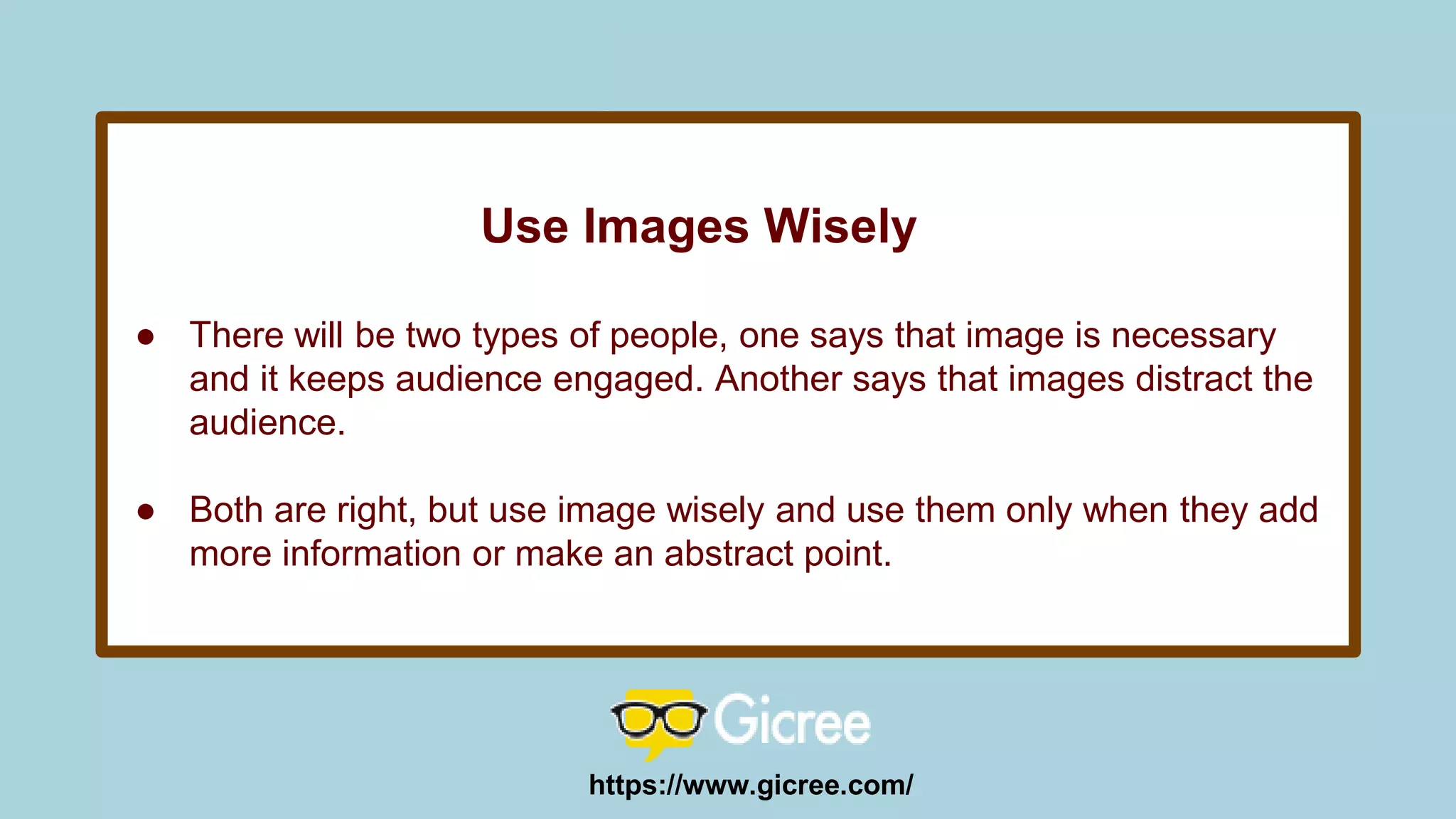 Use Images Wisely

● There will be two types of people, one says that image is necessary and it keeps audience engaged. Another says that images distract the audience.

● Both are right, but use image wisely and use them only when they add more information or make an abstract point.

Gicree

https://www.gicree.com/